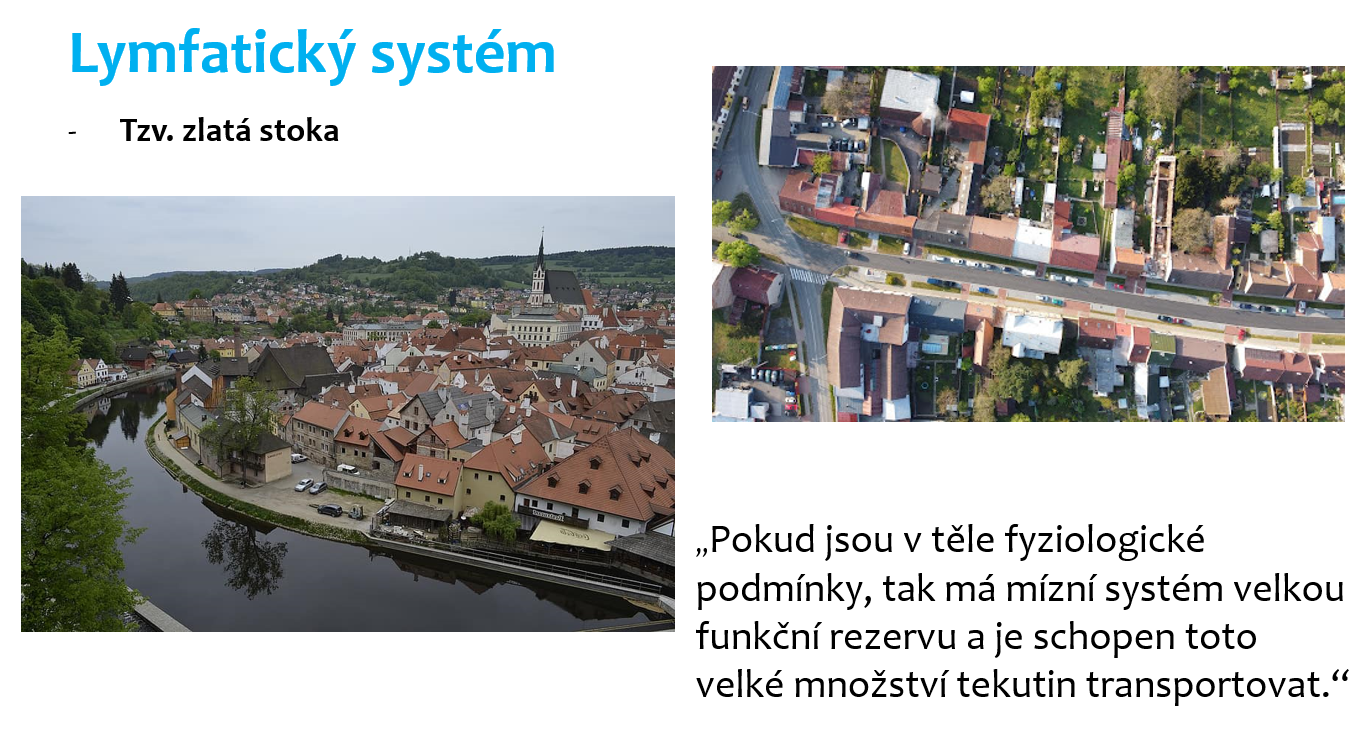 Lymfatický systém

- Tzv. zlatá stoka

„Pokud jsou v těle fyziologické podmínky, tak má mízní systém velkou funkční rezervu a je schopen toto velké množství tekutin transportovat.“